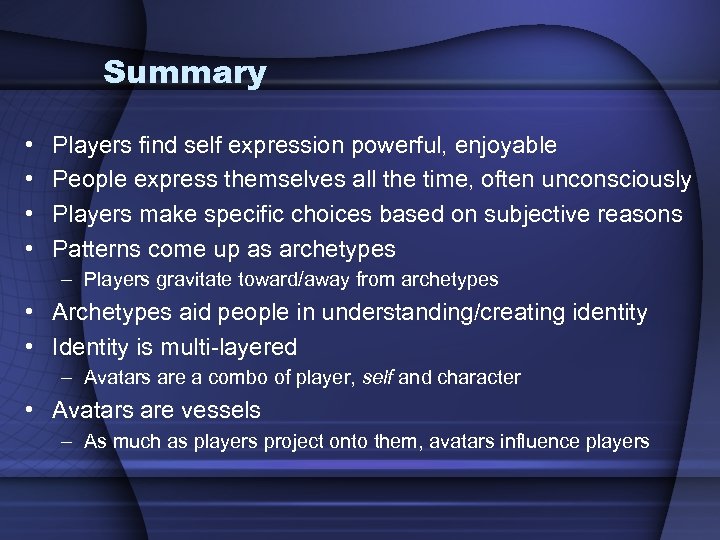 Summary

• Players find self expression powerful, enjoyable
• People express themselves all the time, often unconsciously
• Players make specific choices based on subjective reasons
• Patterns come up as archetypes
– Players gravitate toward/away from archetypes
• Archetypes aid people in understanding/creating identity
• Identity is multi-layered
– Avatars are a combo of player, self and character
• Avatars are vessels
– As much as players project onto them, avatars influence players